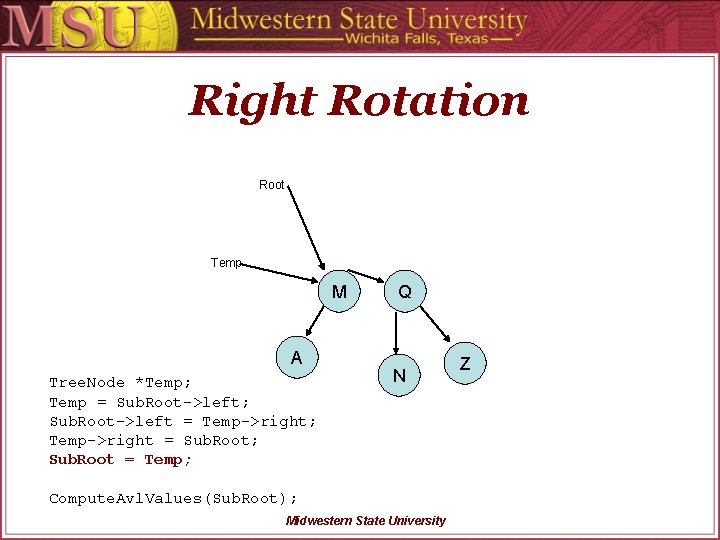 MSU Midwestern State University
Wichita Falls, Texas

Right Rotation

Root

Temp

M

Q

A

N

Z

TreeNode *Temp;
Temp = SubRoot->left;
SubRoot->left = Temp->right;
Temp->right = SubRoot;
SubRoot = Temp;

ComputeAvlValues(SubRoot);

Midwestern State University